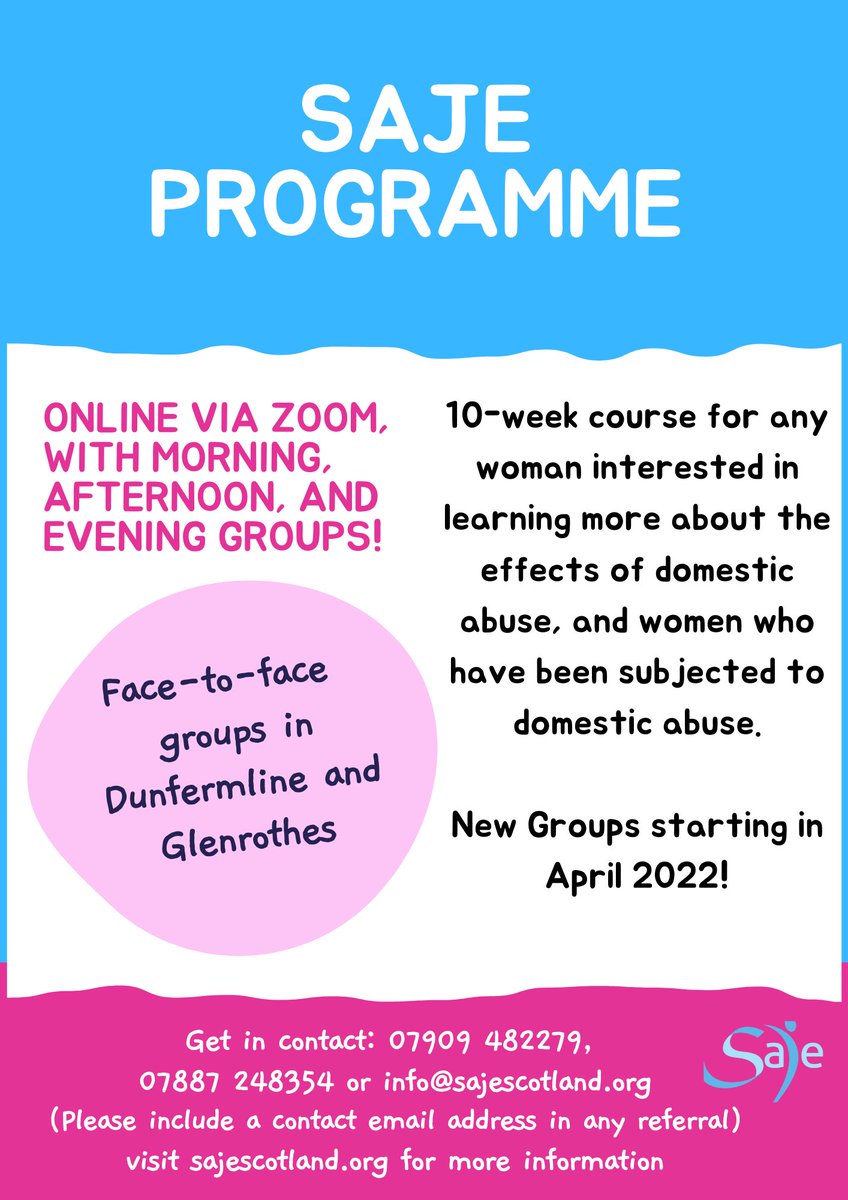 SAJE PROGRAMME

ONLINE VIA ZOOM, WITH MORNING, AFTERNOON, AND EVENING GROUPS!

Face-to-face groups in Dunfermline and Glenrothes

10-week course for any woman interested in learning more about the effects of domestic abuse, and women who have been subjected to domestic abuse.

New Groups starting in April 2022!

Get in contact: 07909 482279, 07887 248354 or info@sajescotland.org
(Please include a contact email address in any referral)
visit sajescotland.org for more information

Saje